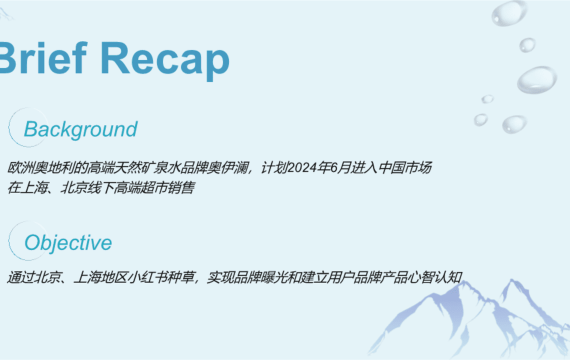 Brief Recap

Background

欧洲奥地利的高端天然矿泉水品牌奥伊澜，计划2024年6月进入中国市场
在上海、北京线下高端超市销售

Objective

通过北京、上海地区小红书种草，实现品牌曝光和建立用户品牌产品心智认知